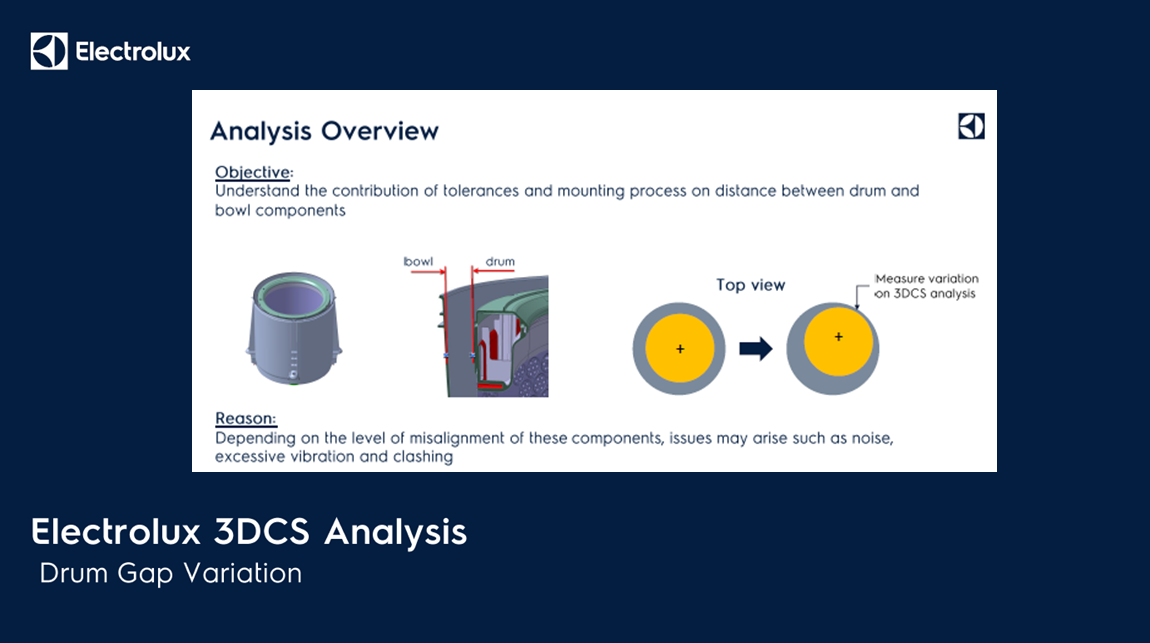 Electrolux

Analysis Overview

Objective:
Understand the contribution of tolerances and mounting process on distance between drum and bowl components

bowl

drum

Top view

Measure variation on 3DCS analysis

+

+

Reason:
Depending on the level of misalignment of these components, issues may arise such as noise, excessive vibration and clashing

Electrolux 3DCS Analysis
Drum Gap Variation